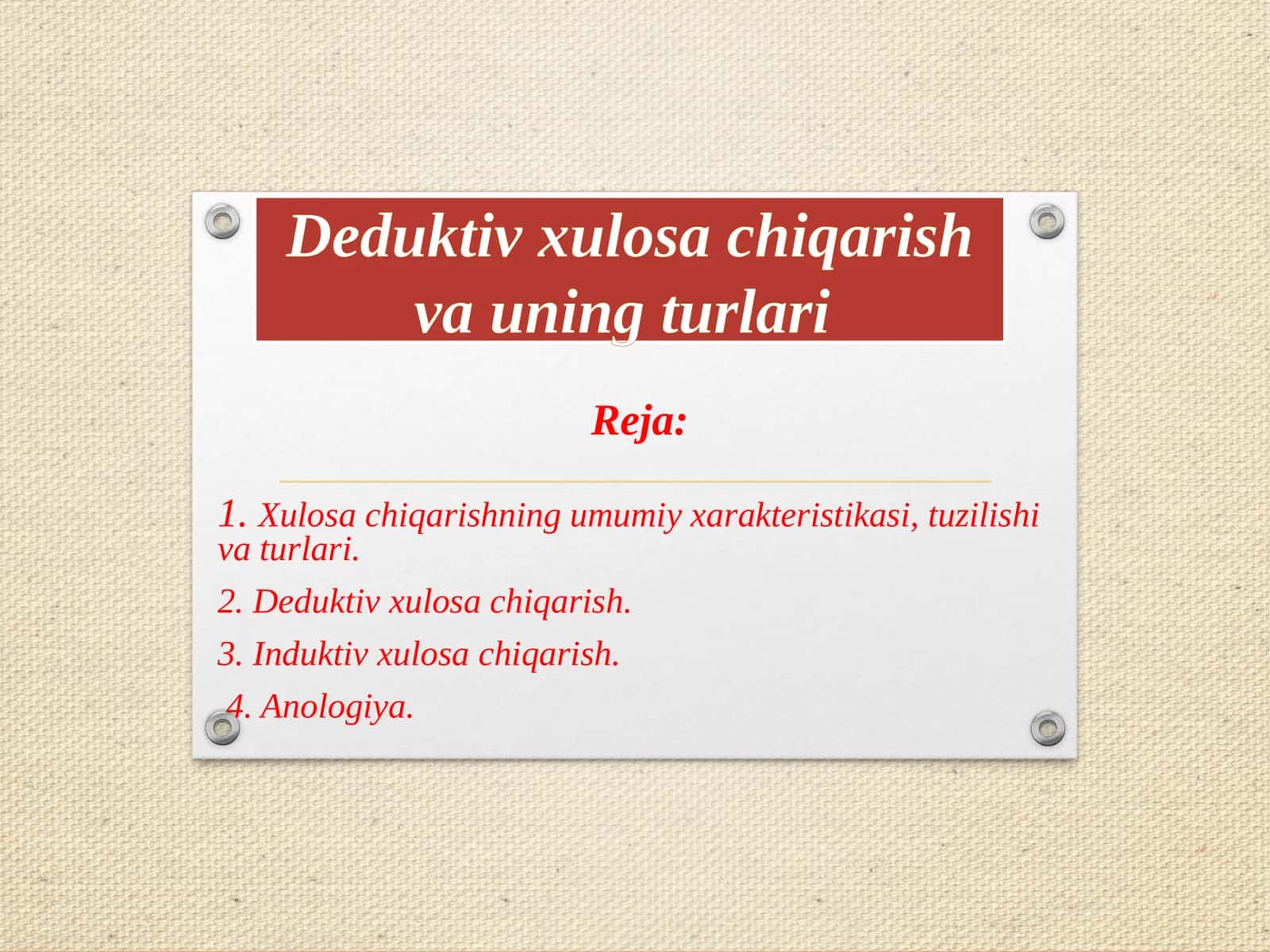 Deduktiv xulosa chiqarish va uning turlari

Reja:

1. Xulosa chiqarishning umumiy xarakteristikasi, tuzilishi va turlari.

2. Deduktiv xulosa chiqarish.

3. Induktiv xulosa chiqarish.

4. Anologiya.